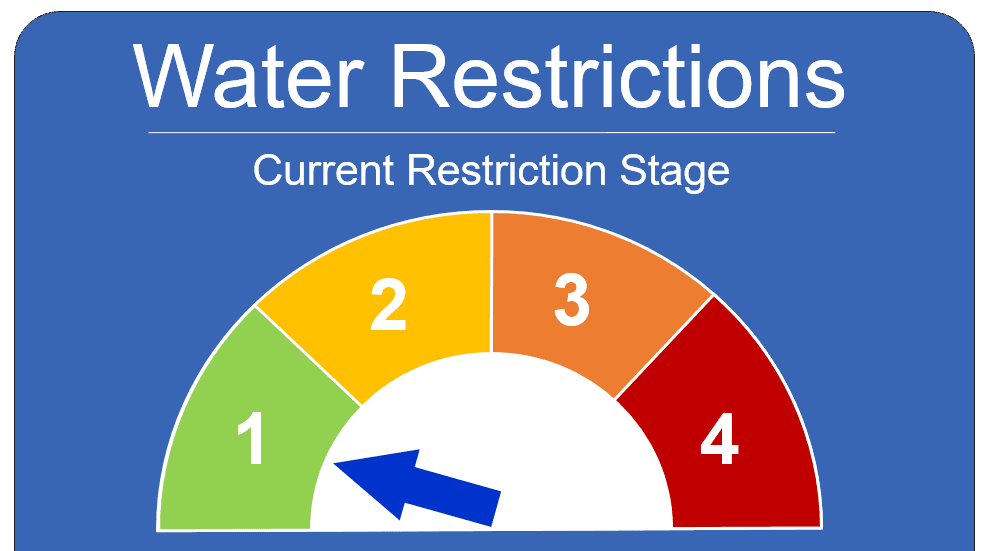 Water Restrictions

Current Restriction Stage

1
2
3
4